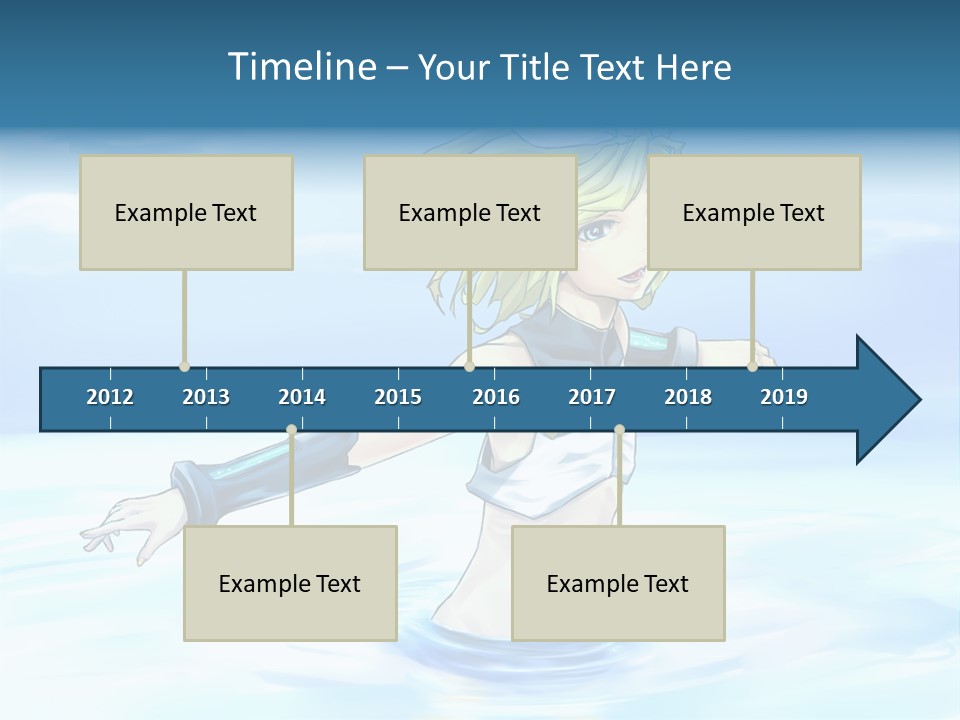 Timeline – Your Title Text Here

Example Text

Example Text

Example Text

2012
2013
2014
2015
2016
2017
2018
2019

Example Text

Example Text